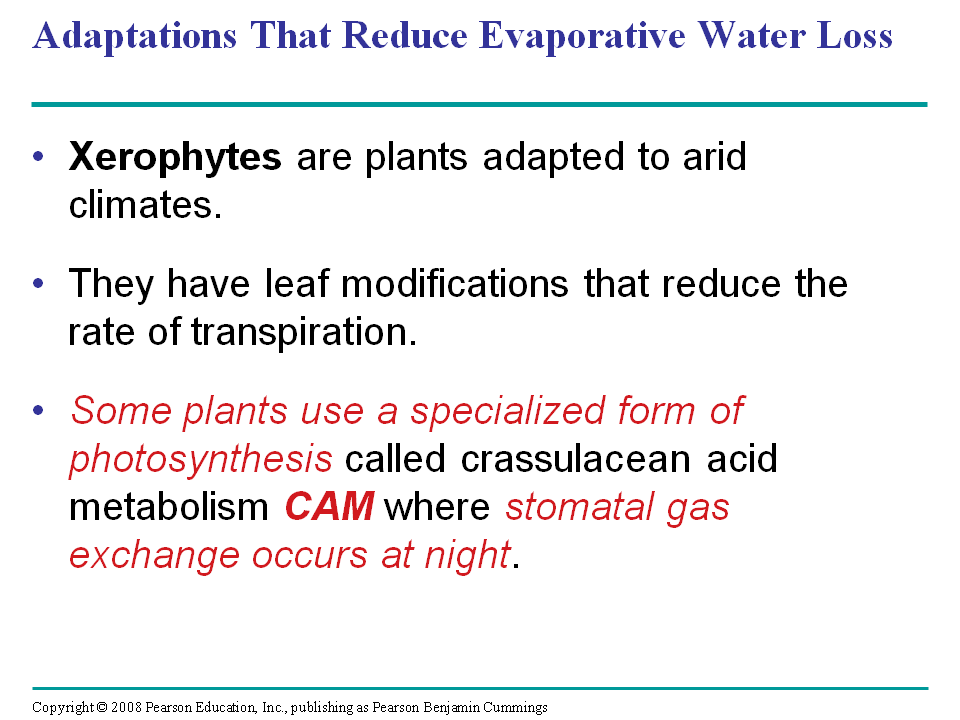 Adaptations That Reduce Evaporative Water Loss

• Xerophytes are plants adapted to arid climates.

• They have leaf modifications that reduce the rate of transpiration.

• Some plants use a specialized form of photosynthesis called crassulacean acid metabolism CAM where stomatal gas exchange occurs at night.

Copyright © 2008 Pearson Education, Inc., publishing as Pearson Benjamin Cummings